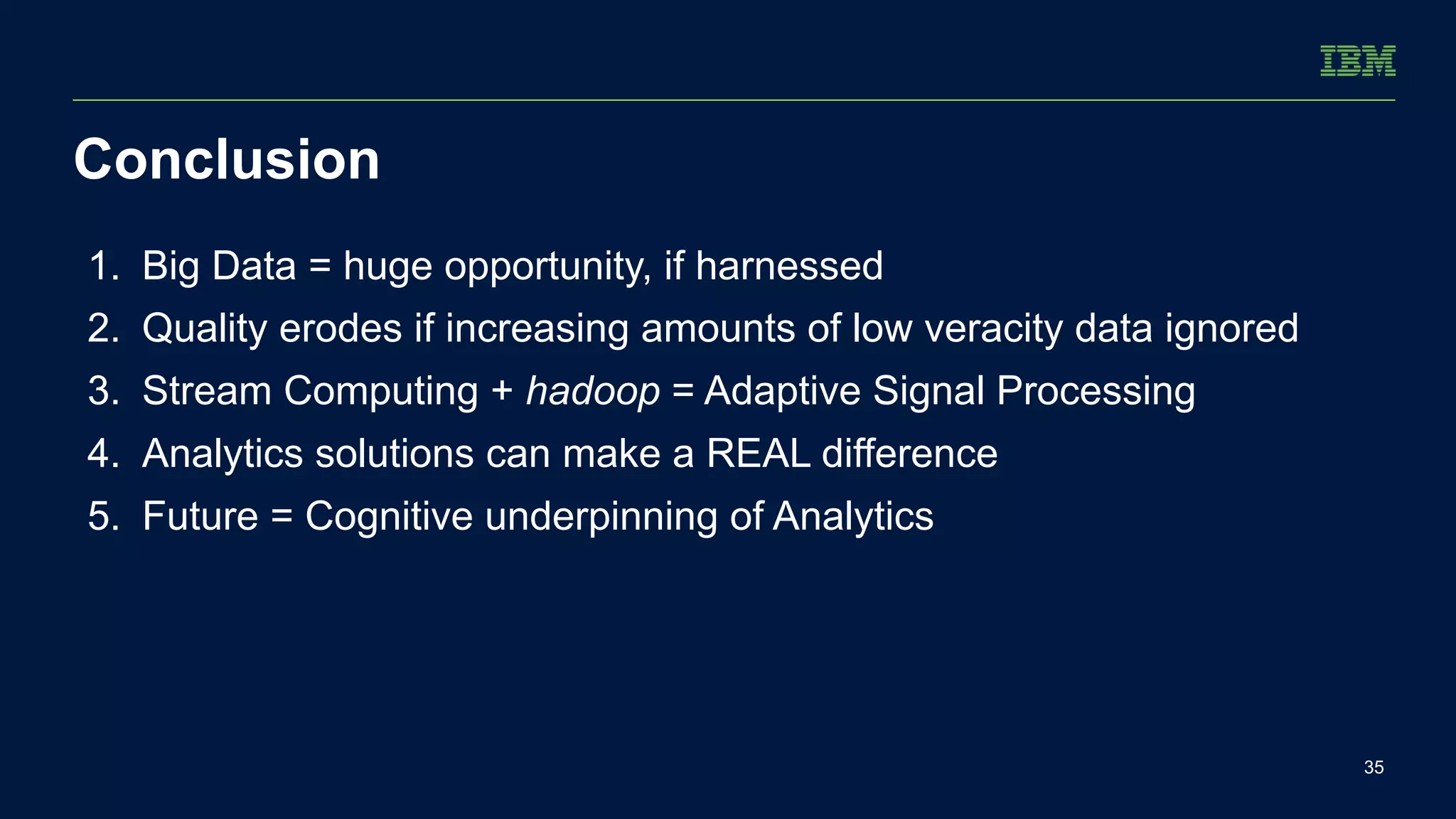 IBM

Conclusion

1. Big Data = huge opportunity, if harnessed
2. Quality erodes if increasing amounts of low veracity data ignored
3. Stream Computing + hadoop = Adaptive Signal Processing
4. Analytics solutions can make a REAL difference
5. Future = Cognitive underpinning of Analytics

35